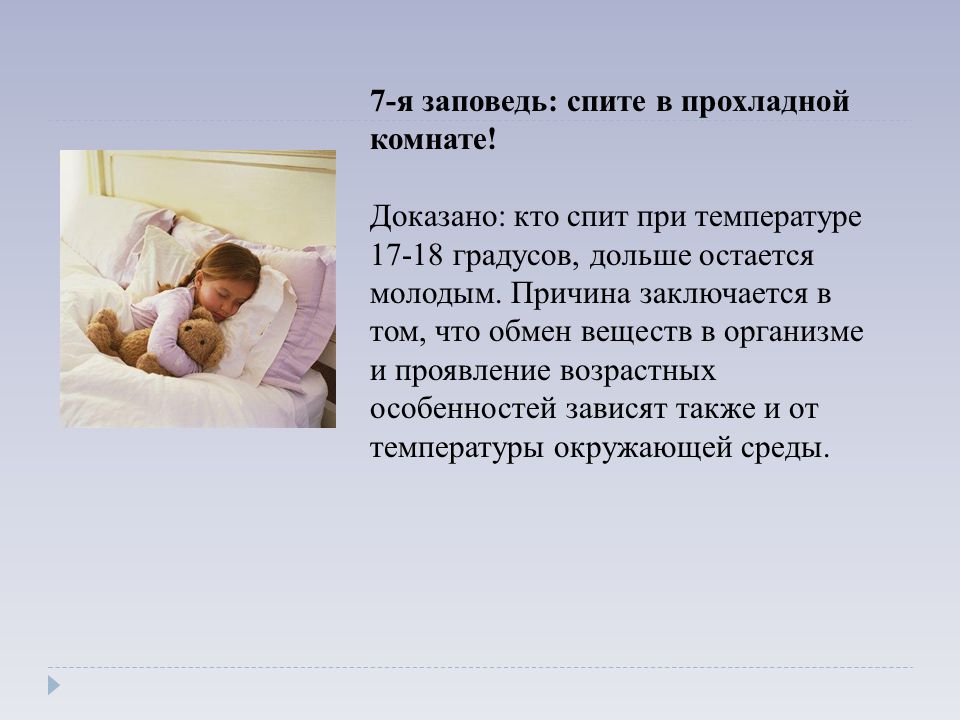 7-я заповедь: спите в прохладной комнате!

Доказано: кто спит при температуре 17-18 градусов, дольше остается молодым. Причина заключается в том, что обмен веществ в организме и проявление возрастных особенностей зависят также и от температуры окружающей среды.